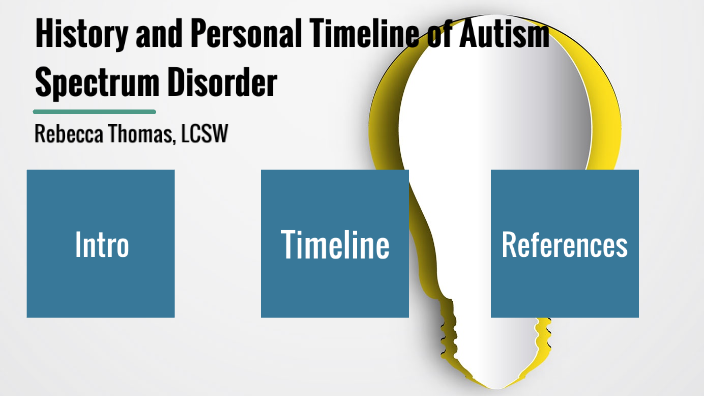 History and Personal Timeline of Autism Spectrum Disorder

Rebecca Thomas, LCSW

Intro

Timeline

References